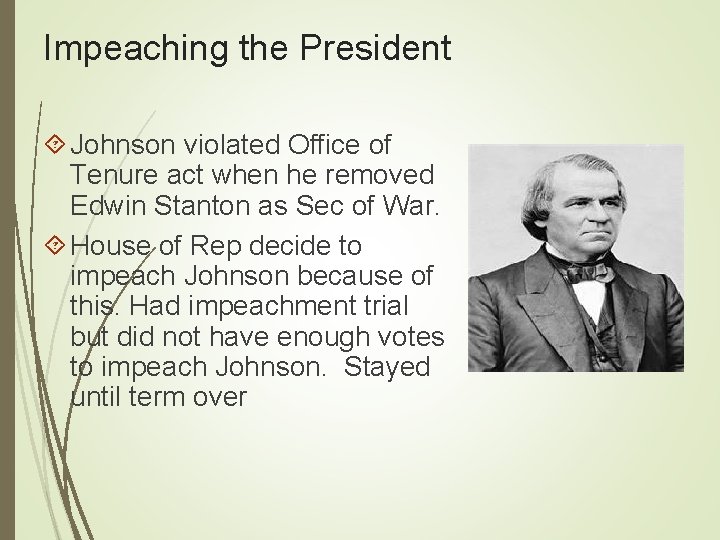 Impeaching the President

Johnson violated Office of Tenure act when he removed Edwin Stanton as Sec of War.

House of Rep decide to impeach Johnson because of this. Had impeachment trial but did not have enough votes to impeach Johnson. Stayed until term over